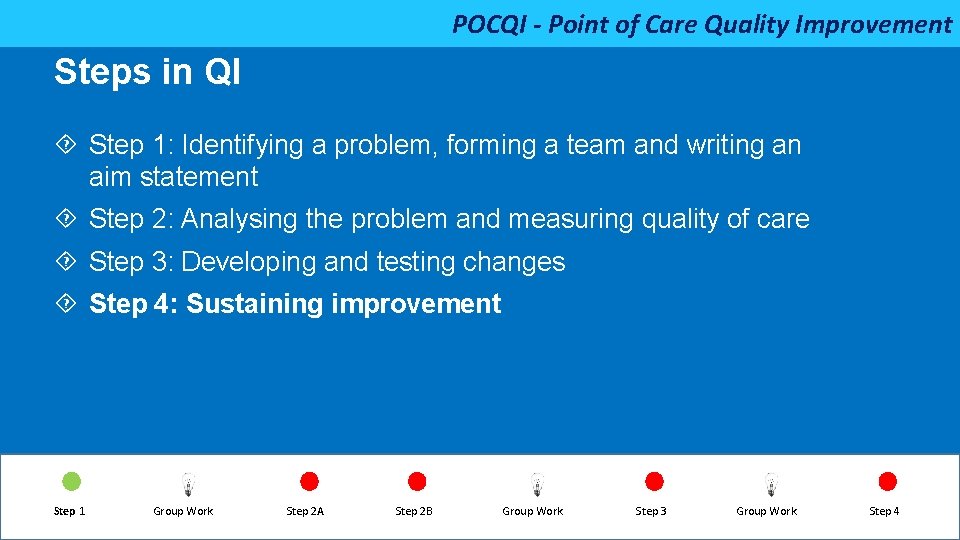 POCQI - Point of Care Quality Improvement

Steps in QI

Step 1: Identifying a problem, forming a team and writing an aim statement

Step 2: Analysing the problem and measuring quality of care

Step 3: Developing and testing changes

Step 4: Sustaining improvement

Step 1 Group Work Step 2A Step 2B Group Work Step 3 Group Work Step 4